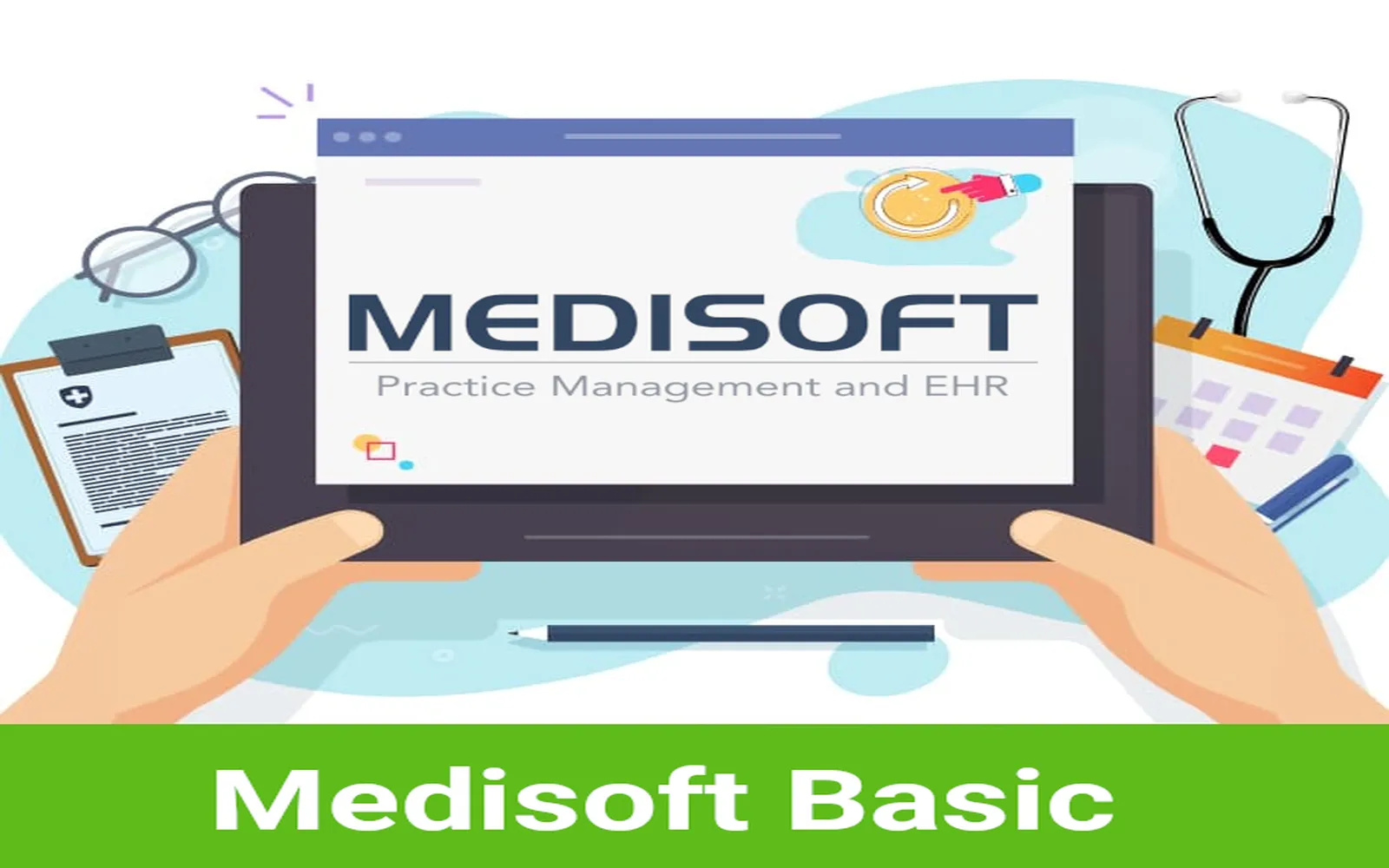 MEDISOFT
Practice Management and EHR

Medisoft Basic